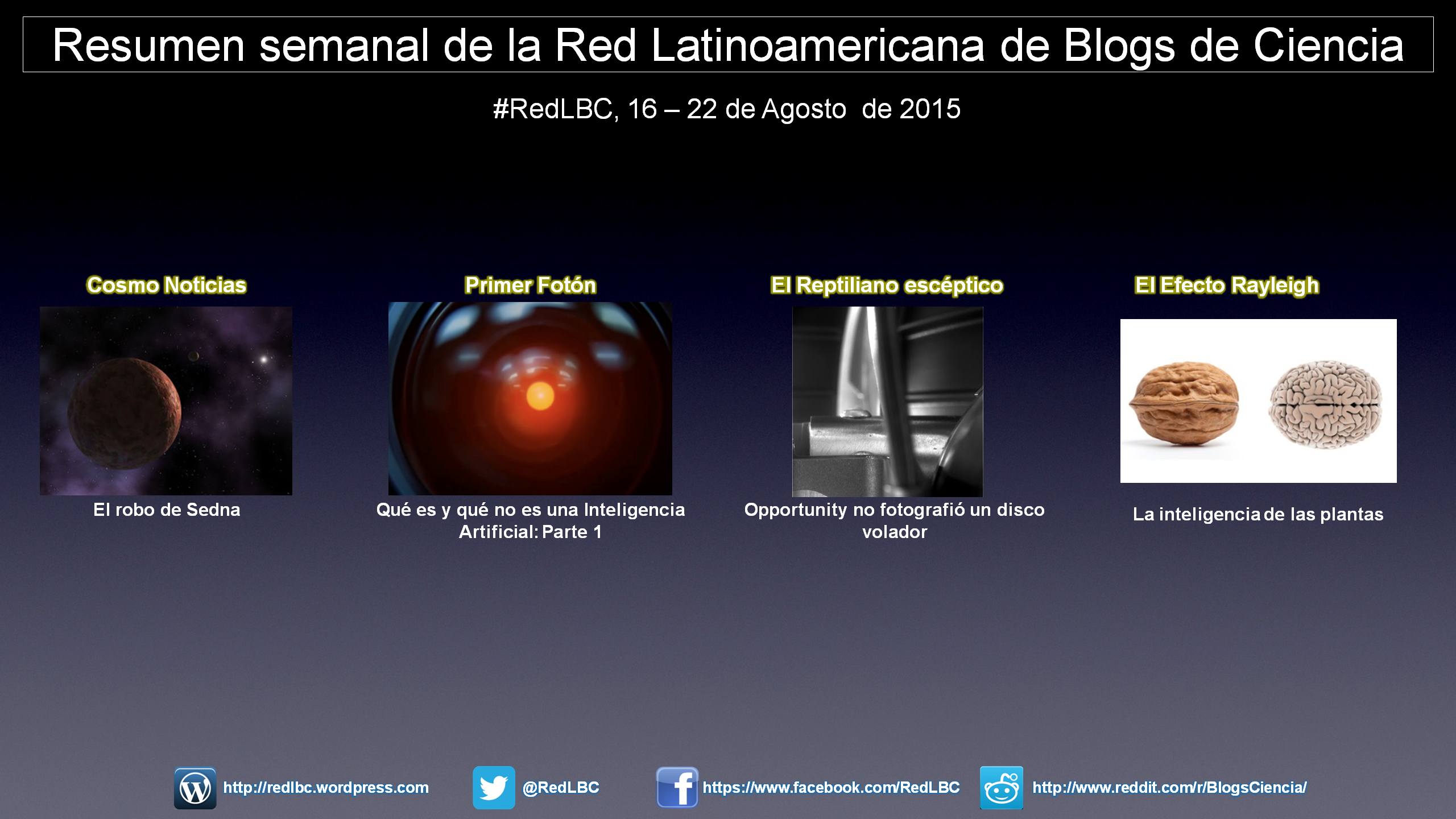 Resumen semanal de la Red Latinoamericana de Blogs de Ciencia

#RedLBC, 16 – 22 de Agosto de 2015

Cosmo Noticias

El robo de Sedna

Primer Fotón

Qué es y qué no es una Inteligencia Artificial: Parte 1

El Reptiliano escéptico

Opportunity no fotografió un disco volador

El Efecto Rayleigh

La inteligencia de las plantas

http://redlbc.wordpress.com

@RedLBC

https://www.facebook.com/RedLBC

http://www.reddit.com/r/BlogsCiencia/